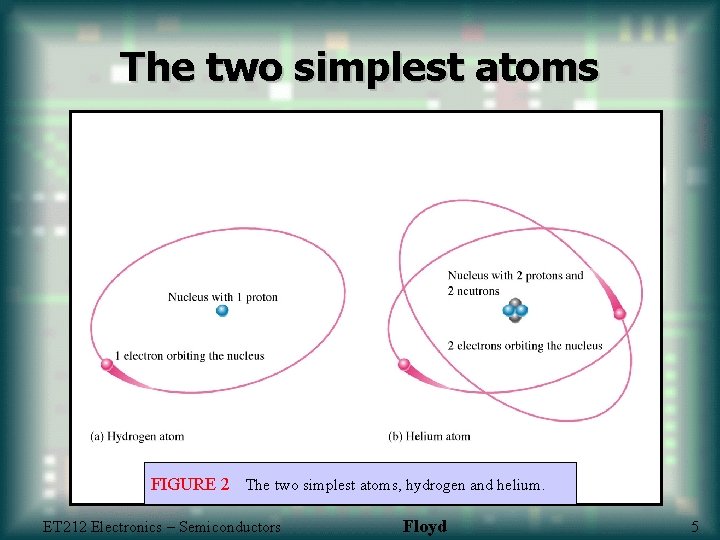 The two simplest atoms

Nucleus with 1 proton

1 electron orbiting the nucleus

(a) Hydrogen atom

Nucleus with 2 protons and 2 neutrons

2 electrons orbiting the nucleus

(b) Helium atom

FIGURE 2 The two simplest atoms, hydrogen and helium.

ET212 Electronics – Semiconductors

Floyd

5